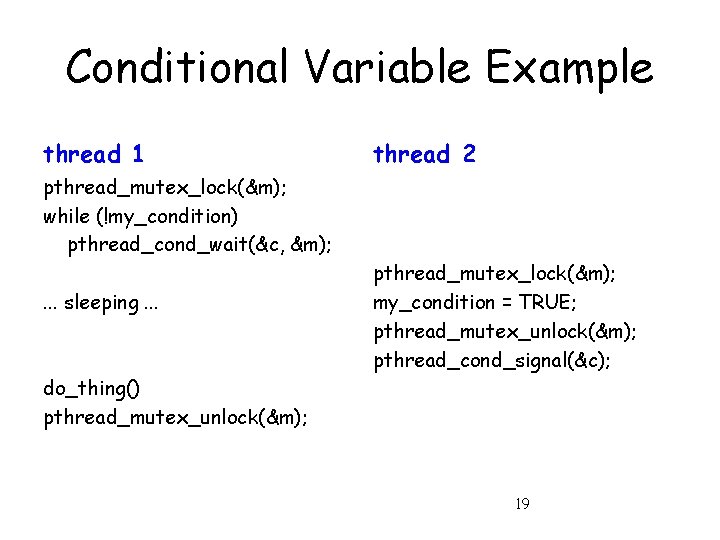 Conditional Variable Example

thread 1

pthread_mutex_lock(&m);
while (!my_condition)
pthread_cond_wait(&c, &m);

... sleeping ...

do_thing()
pthread_mutex_unlock(&m);

thread 2

pthread_mutex_lock(&m);
my_condition = TRUE;
pthread_mutex_unlock(&m);
pthread_cond_signal(&c);

19